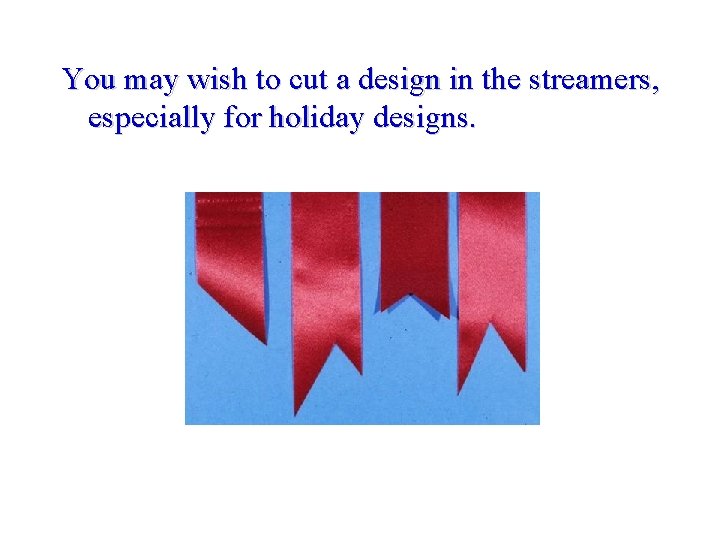 You may wish to cut a design in the streamers, especially for holiday designs.